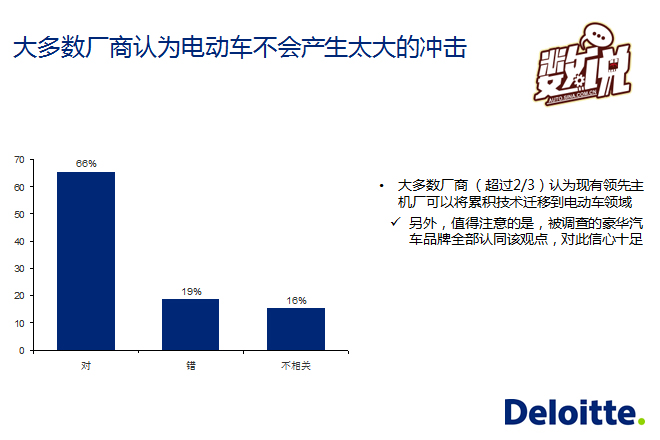 大多数厂商认为电动车不会产生太大的冲击

数说
AUTO.SINA.COM.CN

70
60
50
40
30
20
10
0

66%
19%
16%

对
错
不相关

• 大多数厂商（超过2/3）认为现有领先主机厂可以将累积技术迁移到电动车领域
✓ 另外，值得注意的是，被调查的豪华汽车品牌全部认同该观点，对此信心十足

Deloitte.